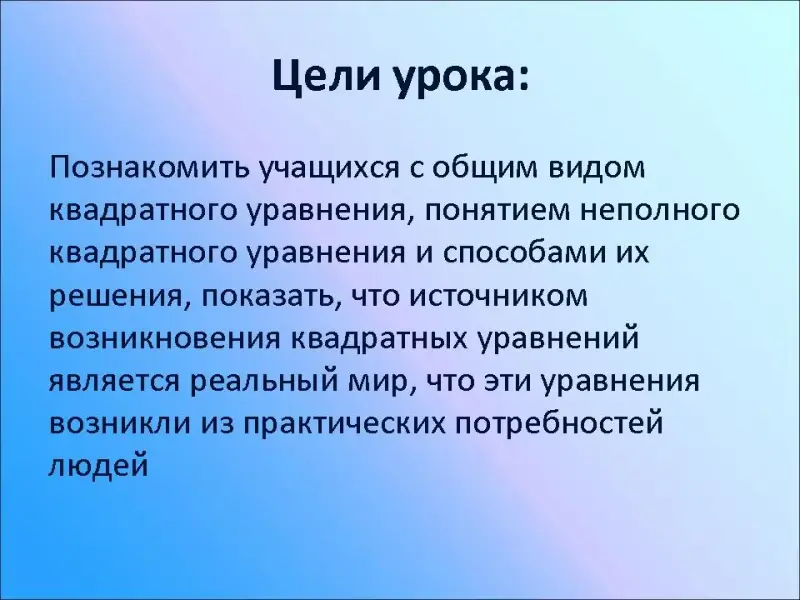 Цели урока:

Познакомить учащихся с общим видом квадратного уравнения, понятием неполного квадратного уравнения и способами их решения, показать, что источником возникновения квадратных уравнений является реальный мир, что эти уравнения возникли из практических потребностей людей